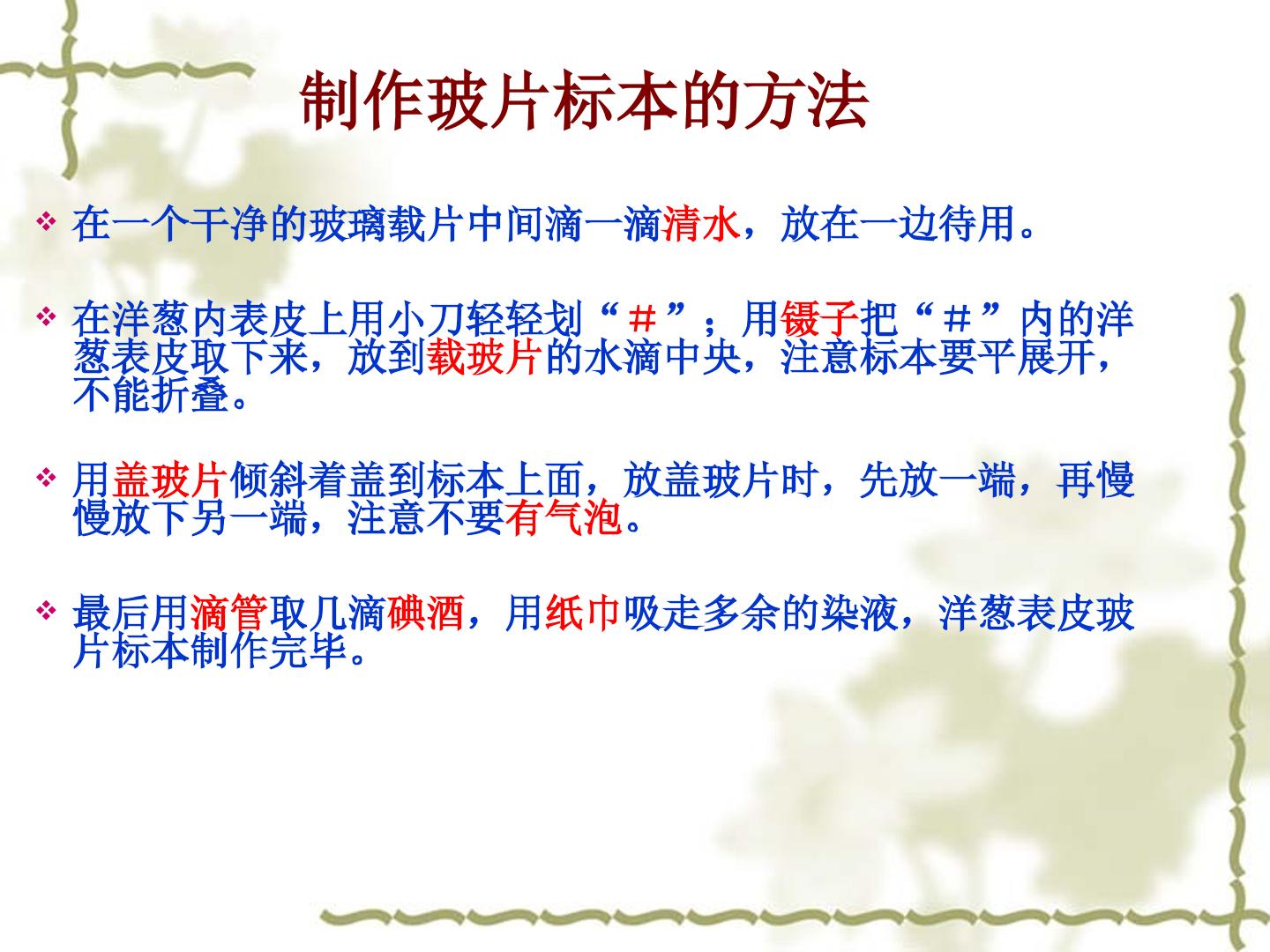 制作玻片标本的方法

❖ 在一个干净的玻璃载片中间滴一滴清水，放在一边待用。

❖ 在洋葱内表皮上用小刀轻轻划“＃”；用镊子把“＃”内的洋葱表皮取下来，放到载玻片的水滴中央，注意标本要平展开，不能折叠。

❖ 用盖玻片倾斜着盖到标本上面，放盖玻片时，先放一端，再慢慢放下另一端，注意不要有气泡。

❖ 最后用滴管取几滴碘酒，用纸巾吸走多余的染液，洋葱表皮玻片标本制作完毕。